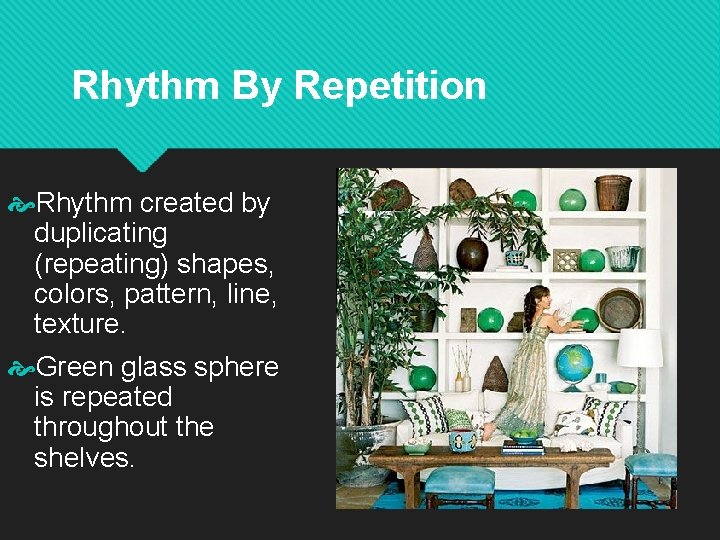 Rhythm By Repetition

Rhythm created by duplicating (repeating) shapes, colors, pattern, line, texture.

Green glass sphere is repeated throughout the shelves.